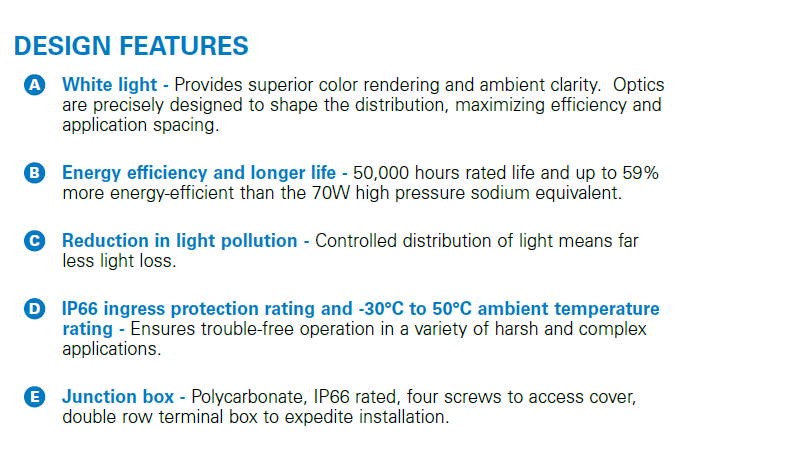 DESIGN FEATURES

A White light - Provides superior color rendering and ambient clarity. Optics are precisely designed to shape the distribution, maximizing efficiency and application spacing.

B Energy efficiency and longer life - 50,000 hours rated life and up to 59% more energy-efficient than the 70W high pressure sodium equivalent.

C Reduction in light pollution - Controlled distribution of light means far less light loss.

D IP66 ingress protection rating and -30°C to 50°C ambient temperature rating - Ensures trouble-free operation in a variety of harsh and complex applications.

E Junction box - Polycarbonate, IP66 rated, four screws to access cover, double row terminal box to expedite installation.